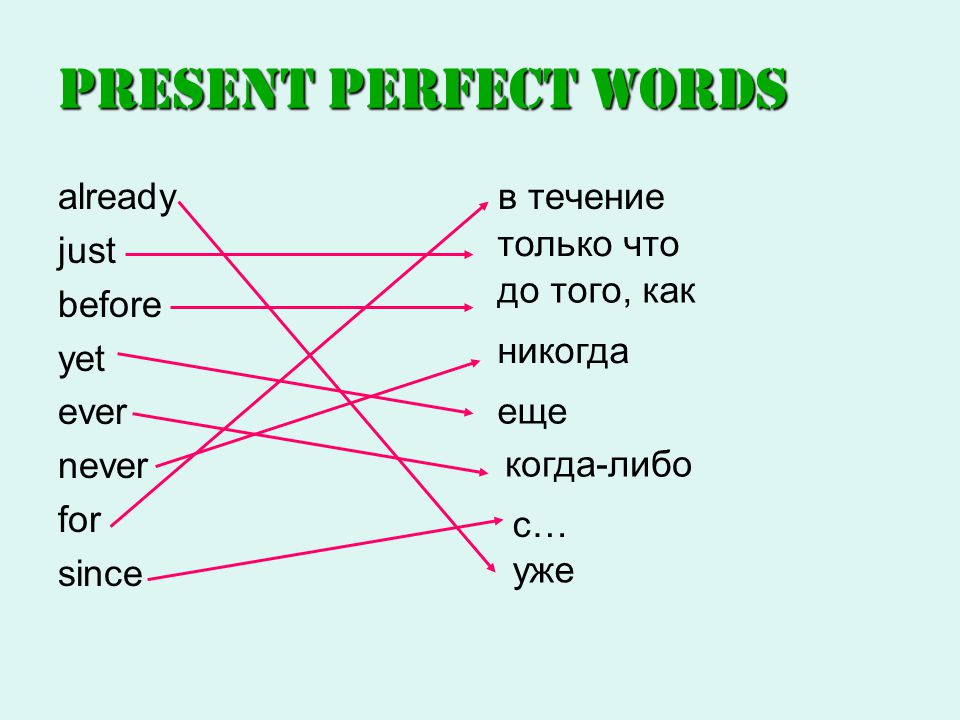 PRESENT PERFECT WORDS

already
just
before
yet
ever
never
for
since

в течение
только что
до того, как
никогда
еще
когда-либо
с…
уже